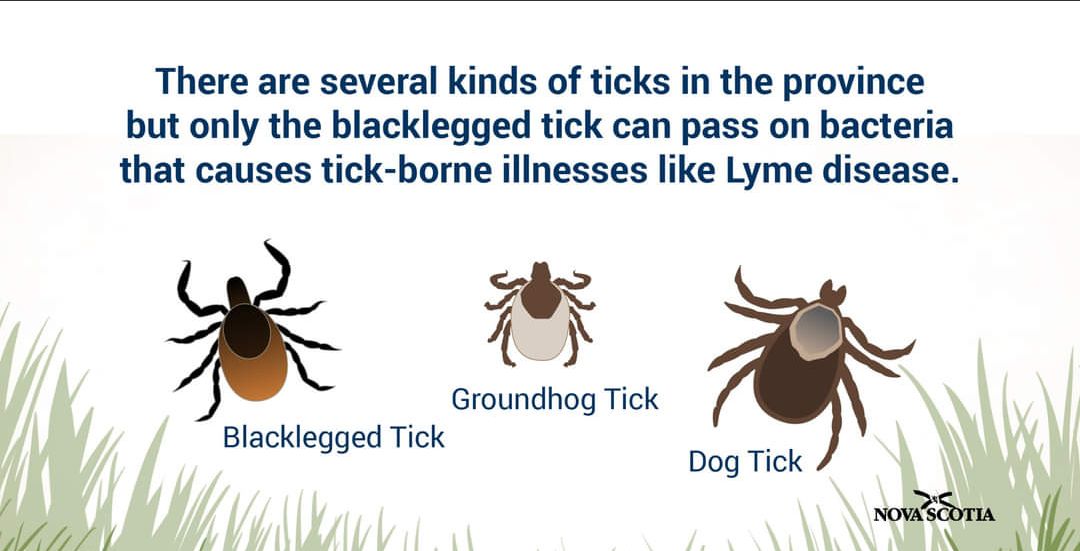 There are several kinds of ticks in the province but only the blacklegged tick can pass on bacteria that causes tick-borne illnesses like Lyme disease.

Blacklegged Tick

Groundhog Tick

Dog Tick

NOVA SCOTIA